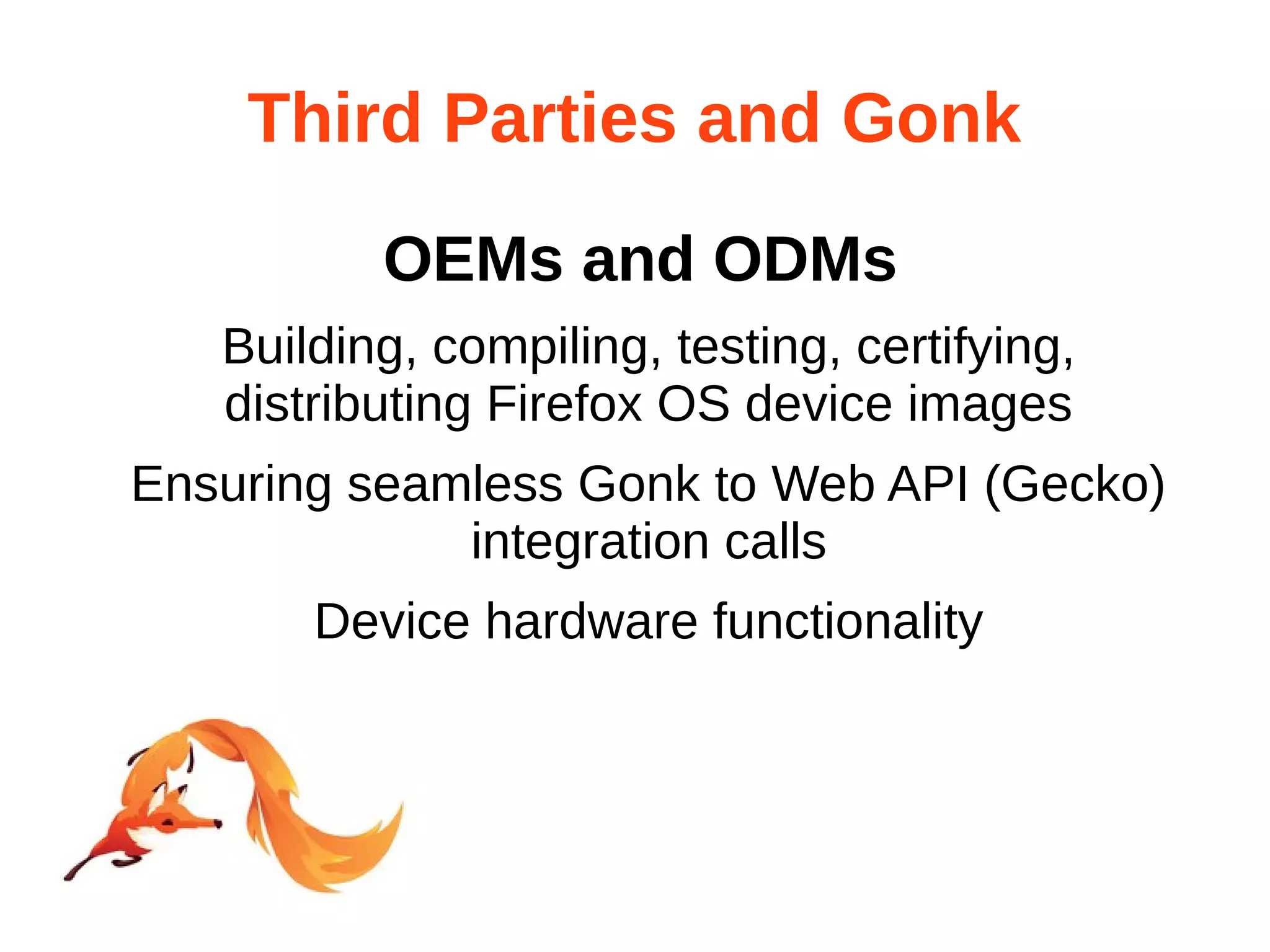 Third Parties and Gonk

OEMs and ODMs

Building, compiling, testing, certifying, distributing Firefox OS device images

Ensuring seamless Gonk to Web API (Gecko) integration calls

Device hardware functionality